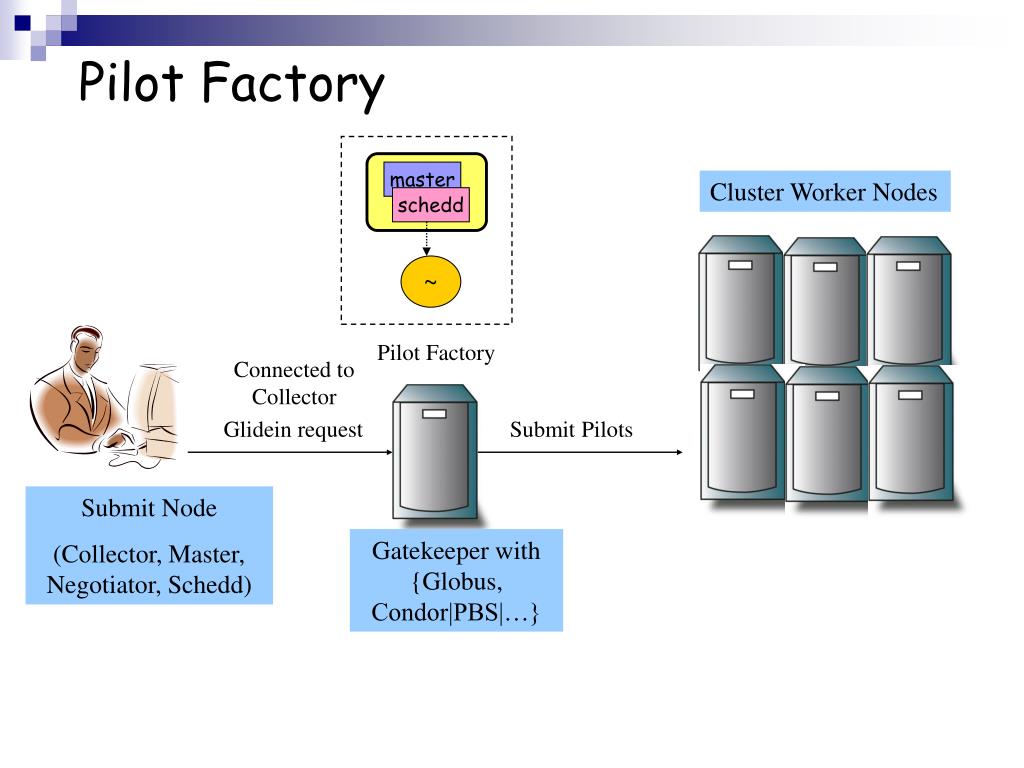 Pilot Factory

master
schedd
~

Pilot Factory

Cluster Worker Nodes

Connected to Collector

Glidein request

Submit Pilots

Submit Node

(Collector, Master, Negotiator, Schedd)

Gatekeeper with {Globus, Condor|PBS|…}